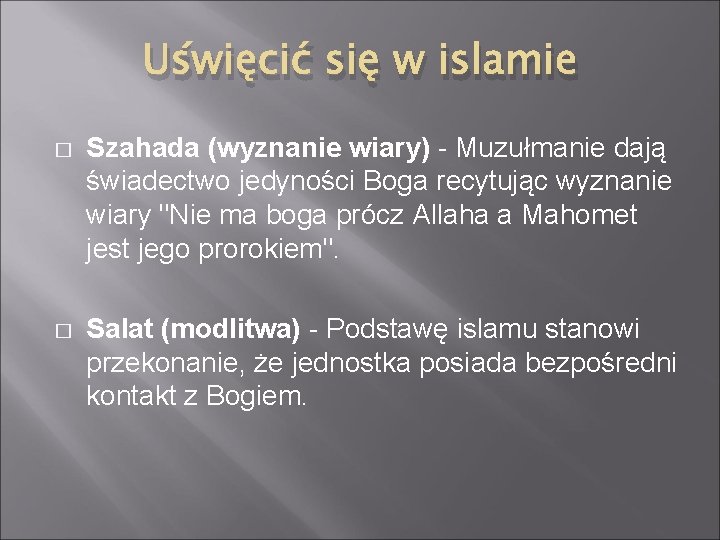 Uświęcić się w islamie

□ Szahada (wyznanie wiary) - Muzułmanie dają świadectwo jedyności Boga recytując wyznanie wiary "Nie ma boga prócz Allaha a Mahomet jest jego prorokiem".

□ Salat (modlitwa) - Podstawę islamu stanowi przekonanie, że jednostka posiada bezpośredni kontakt z Bogiem.